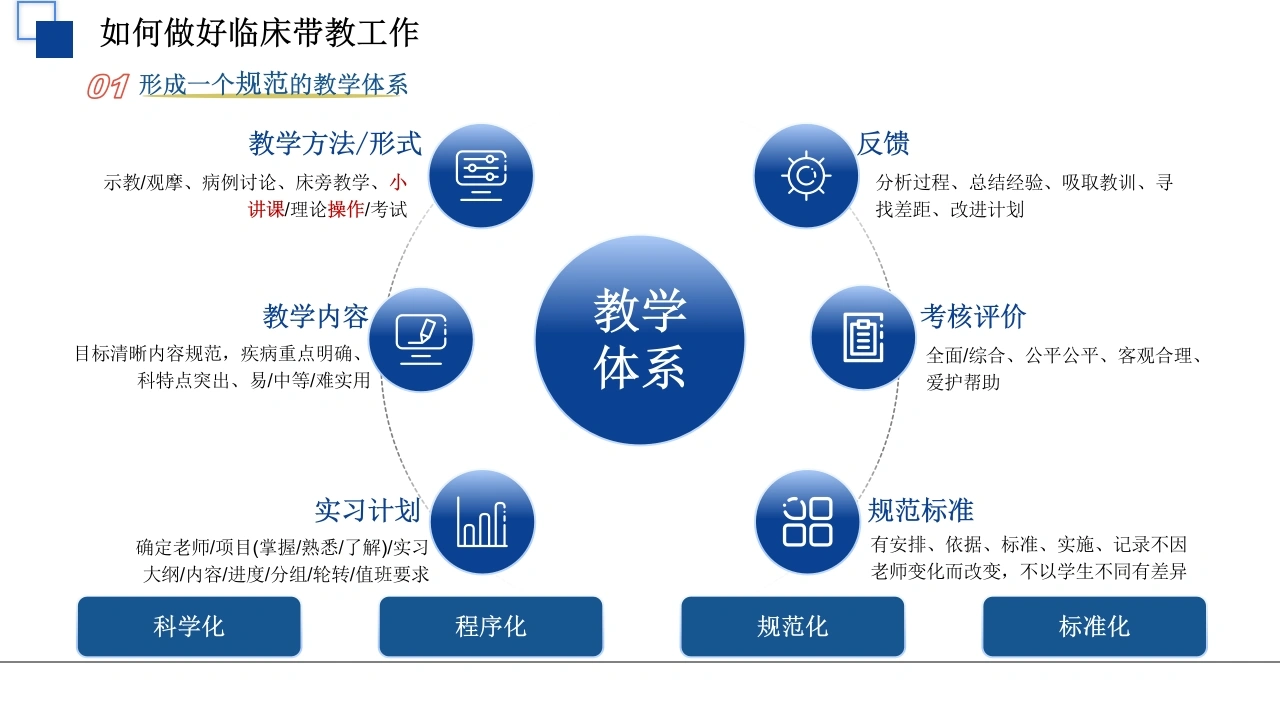 如何做好临床带教工作

01 形成一个规范的教学体系

教学方法/形式
示教/观摩、病例讨论、床旁教学、小讲课/理论操作/考试

教学内容
目标清晰内容规范，疾病重点明确、科特点突出、易/中等/难实用

实习计划
确定老师/项目(掌握/熟悉/了解)/实习大纲/内容/进度/分组/轮转/值班要求

教学体系

反馈
分析过程、总结经验、吸取教训、寻找差距、改进计划

考核评价
全面/综合、公平公平、客观合理、爱护帮助

规范标准
有安排、依据、标准、实施、记录不因老师变化而改变，不以学生不同有差异

科学化

程序化

规范化

标准化